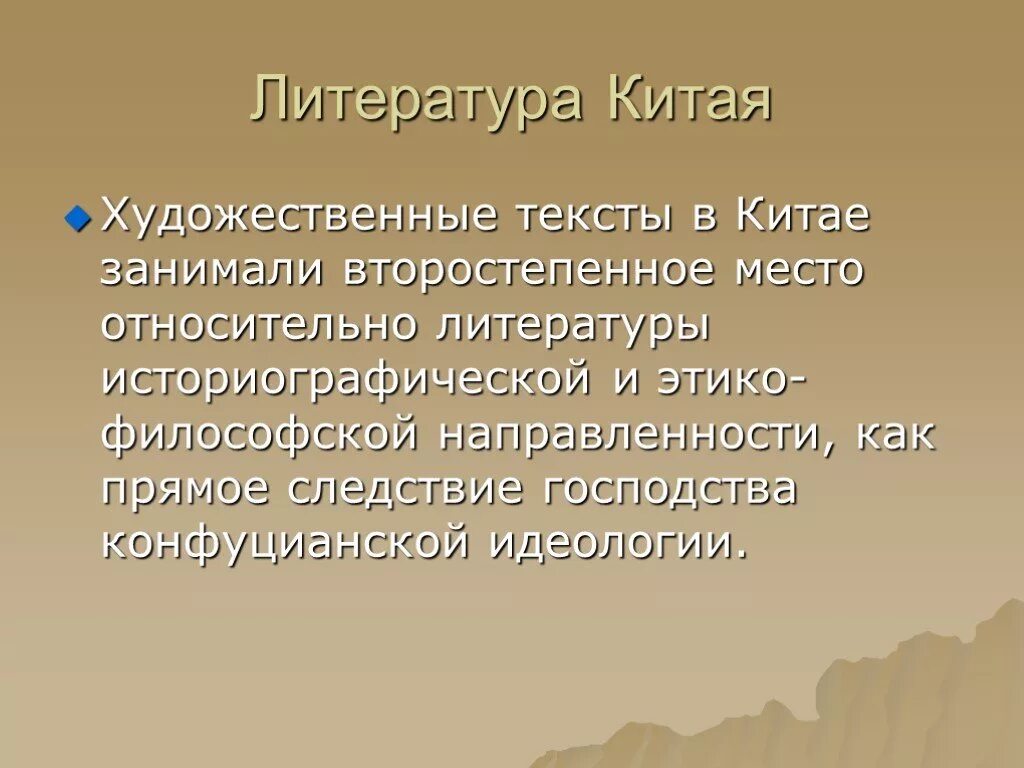 Литература Китая

Художественные тексты в Китае занимали второстепенное место относительно литературы историографической и этико-философской направленности, как прямое следствие господства конфуцианской идеологии.